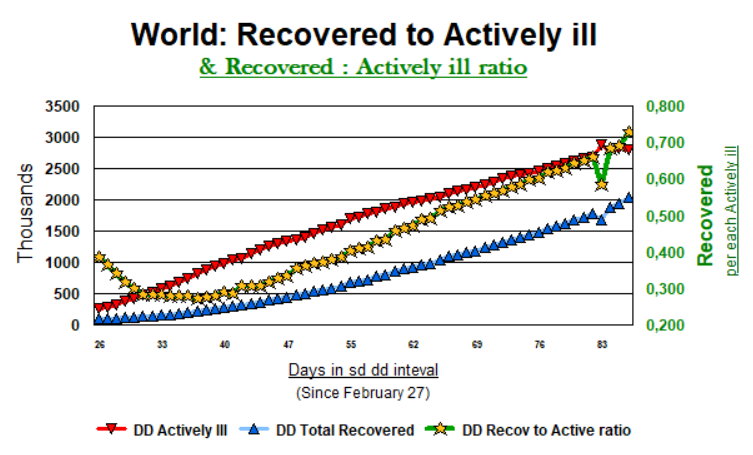 World: Recovered to Actively ill
& Recovered : Actively ill ratio

Thousands

3500
3000
2500
2000
1500
1000
500
0

0,800
0,700
0,600
0,500
0,400
0,300
0,200

Recovered
per each Actively ill

26 33 40 47 55 62 69 76 83

Days in sd dd inteval
(Since February 27)

DD Actively Ill
DD Total Recovered
DD Recov to Active ratio